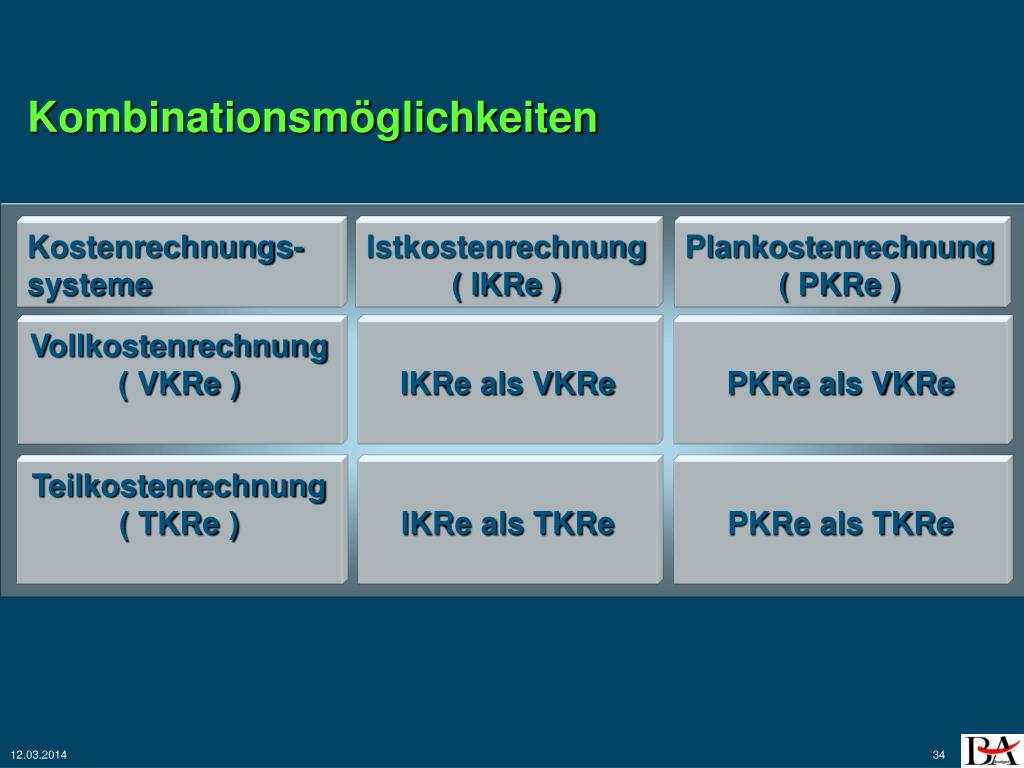 Kombinationsmöglichkeiten

| Kostenrechnungssysteme | Istkostenrechnung ( IKRe ) | Plankostenrechnung ( PKRe ) |
|---|---|---|
| Vollkostenrechnung ( VKRe ) | IKRe als VKRe | PKRe als VKRe |
| Teilkostenrechnung ( TKRe ) | IKRe als TKRe | PKRe als TKRe |

12.03.2014

34

BA